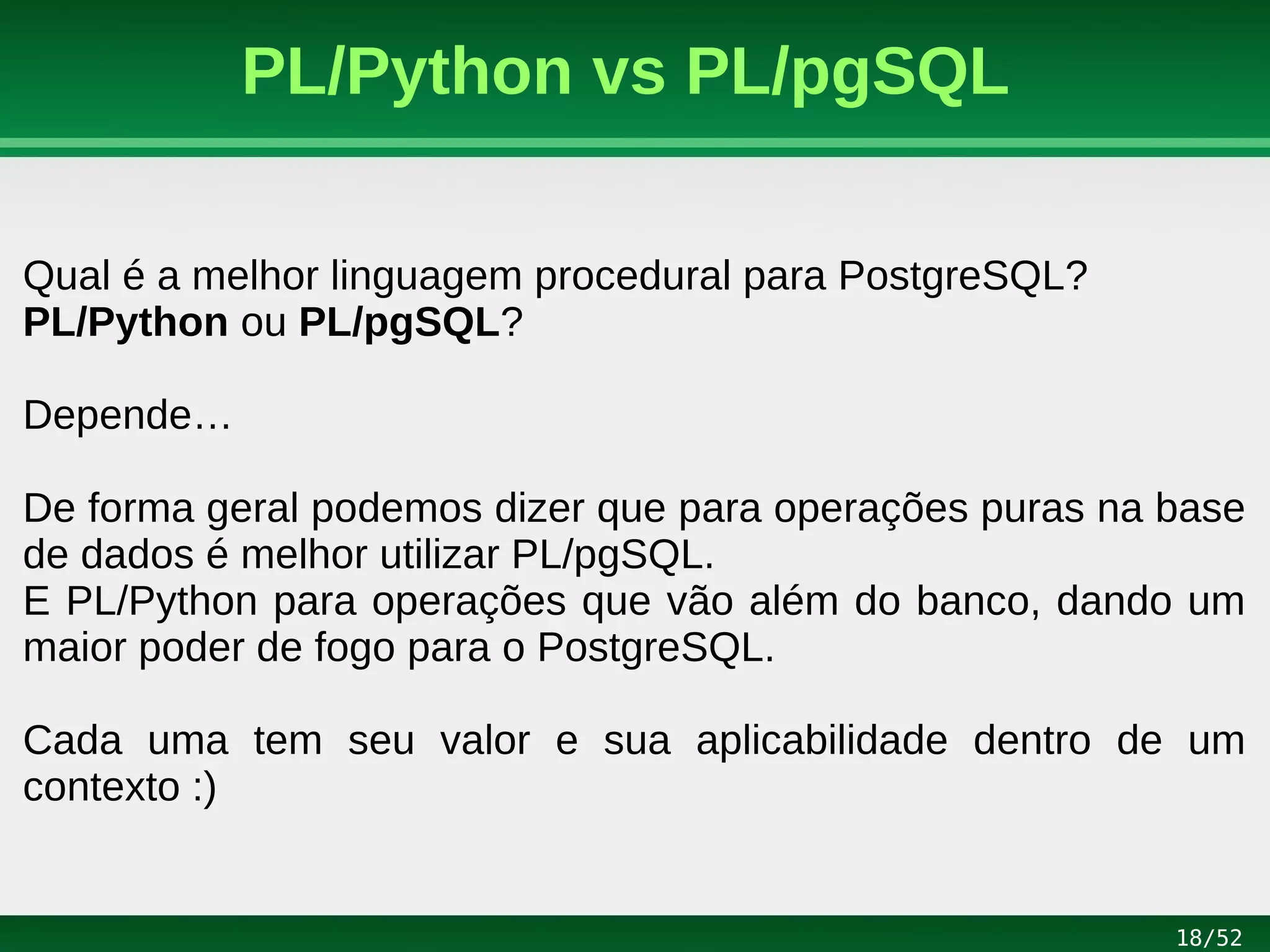 PL/Python vs PL/pgSQL

Qual é a melhor linguagem procedural para PostgreSQL?
PL/Python ou PL/pgSQL?

Depende…

De forma geral podemos dizer que para operações puras na base de dados é melhor utilizar PL/pgSQL.
E PL/Python para operações que vão além do banco, dando um maior poder de fogo para o PostgreSQL.

Cada uma tem seu valor e sua aplicabilidade dentro de um contexto :)

18/52